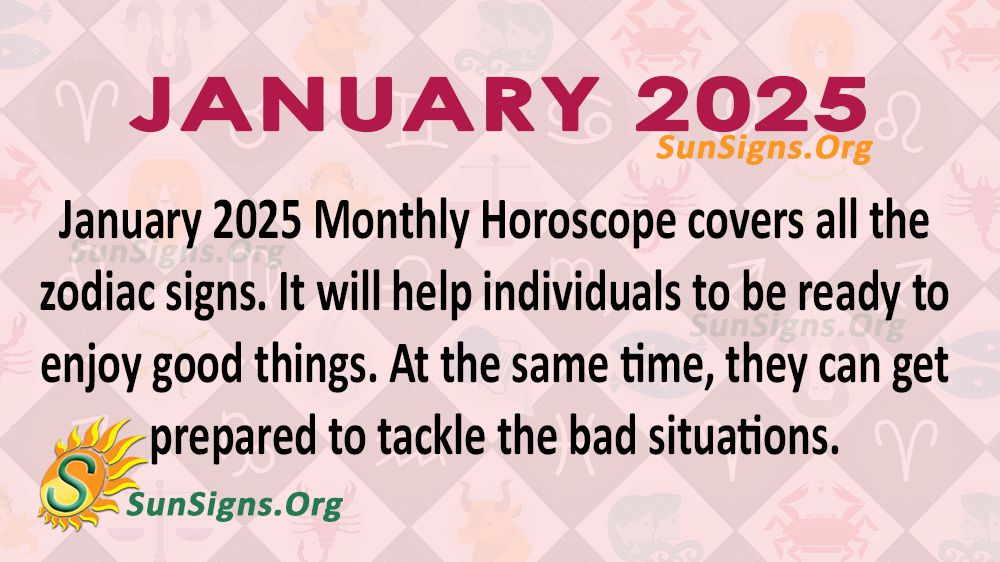 JANUARY 2025

SunSigns.Org

January 2025 Monthly Horoscope covers all the zodiac signs. It will help individuals to be ready to enjoy good things. At the same time, they can get prepared to tackle the bad situations.

SunSigns.Org

SunSigns.Org

S

SunSigns.Org